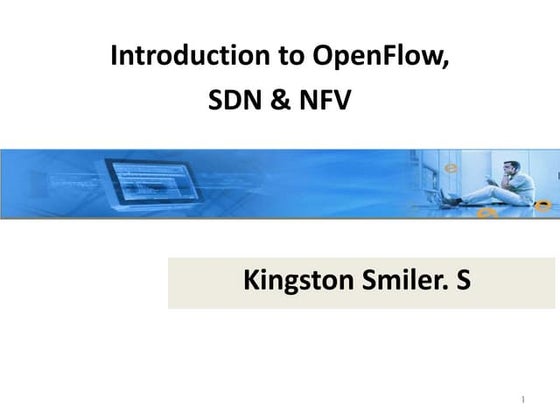 Introduction to OpenFlow,
SDN & NFV

Kingston Smiler. S

1